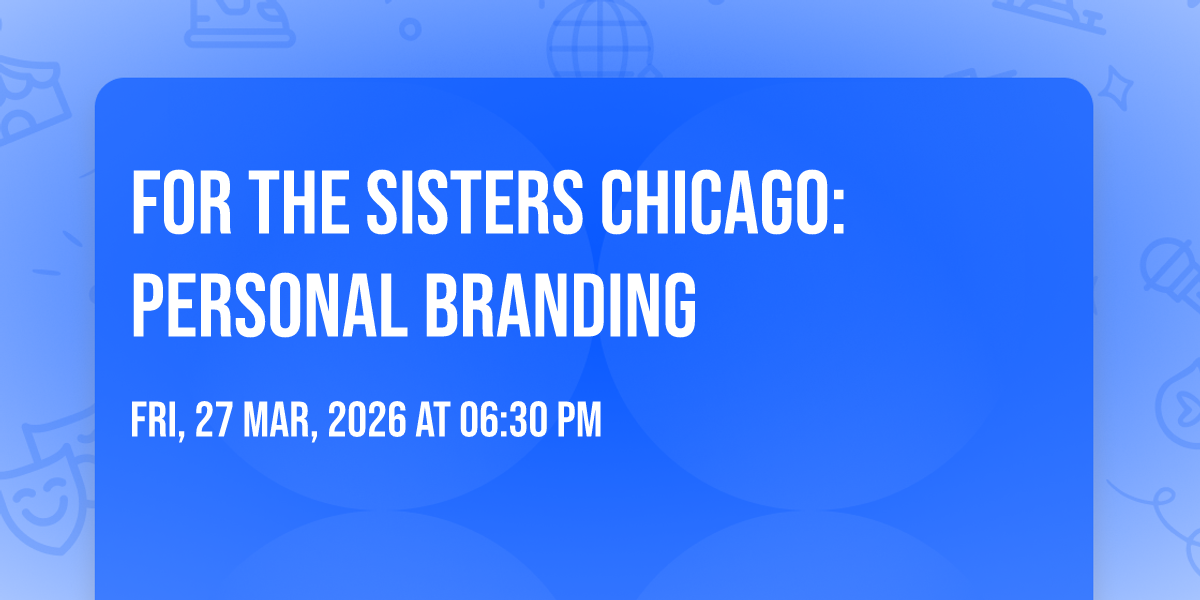 FOR THE SISTERS CHICAGO: PERSONAL BRANDING

FRI, 27 MAR, 2026 AT 06:30 PM